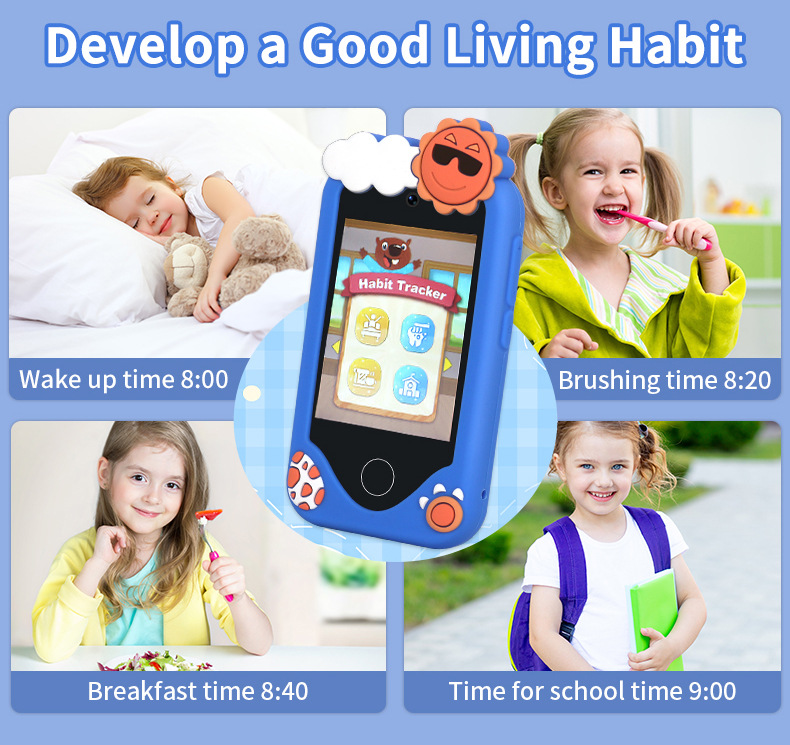 Develop a Good Living Habit

Habit Tracker

Wake up time 8:00

Brushing time 8:20

Breakfast time 8:40

Time for school time 9:00